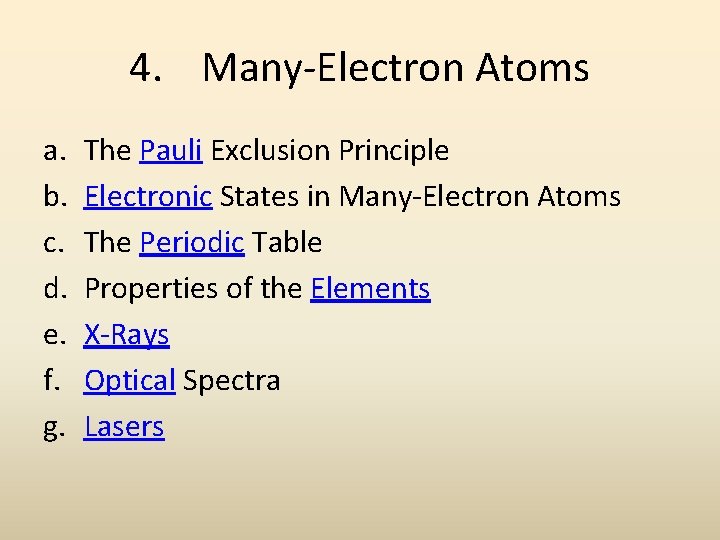 4. Many-Electron Atoms

a. The Pauli Exclusion Principle
b. Electronic States in Many-Electron Atoms
c. The Periodic Table
d. Properties of the Elements
e. X-Rays
f. Optical Spectra
g. Lasers